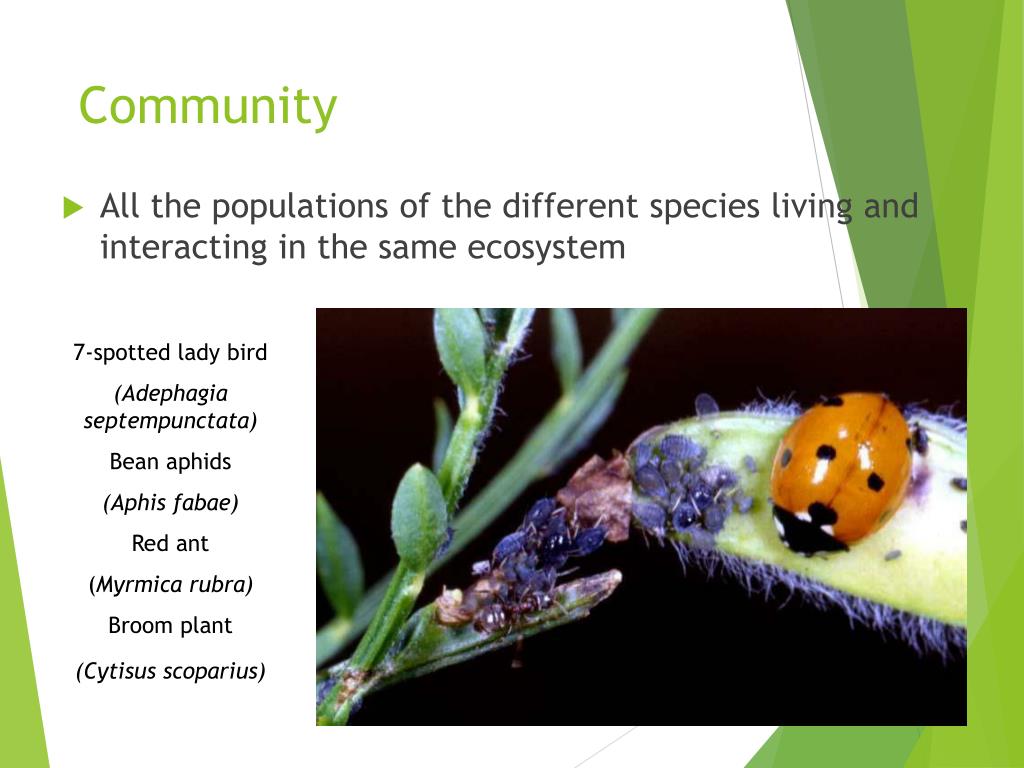 Community

All the populations of the different species living and interacting in the same ecosystem

7-spotted lady bird

(Adephagia septempunctata)

Bean aphids

(Aphis fabae)

Red ant

(Myrmica rubra)

Broom plant

(Cytisus scoparius)